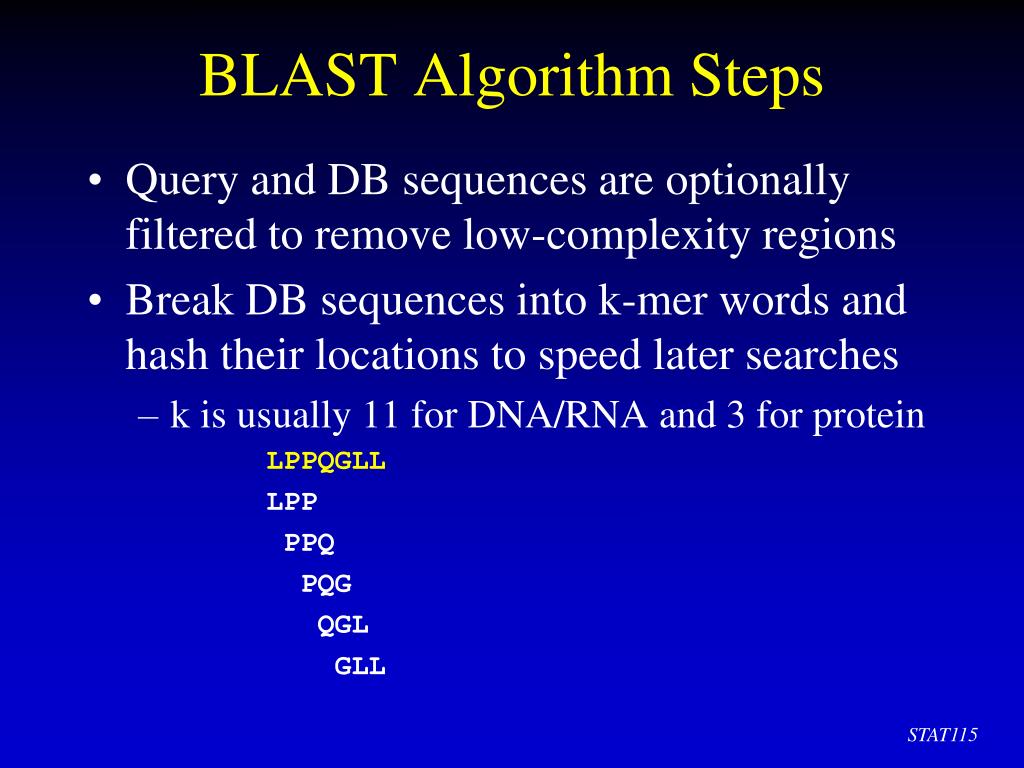 BLAST Algorithm Steps

• Query and DB sequences are optionally filtered to remove low-complexity regions

• Break DB sequences into k-mer words and hash their locations to speed later searches

– k is usually 11 for DNA/RNA and 3 for protein

LPPQGLL
LPP
PPQ
PQG
QGL
GLL

STAT115